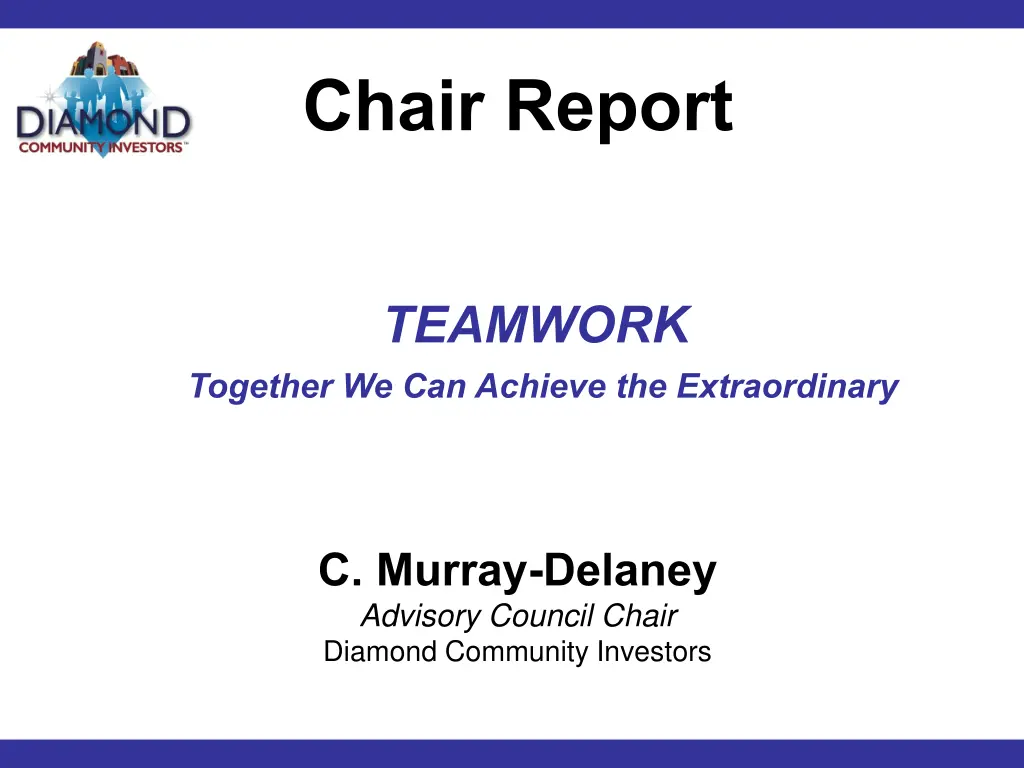 DIAMOND
COMMUNITY INVESTORS™

Chair Report

TEAMWORK

Together We Can Achieve the Extraordinary

C. Murray-Delaney

Advisory Council Chair

Diamond Community Investors